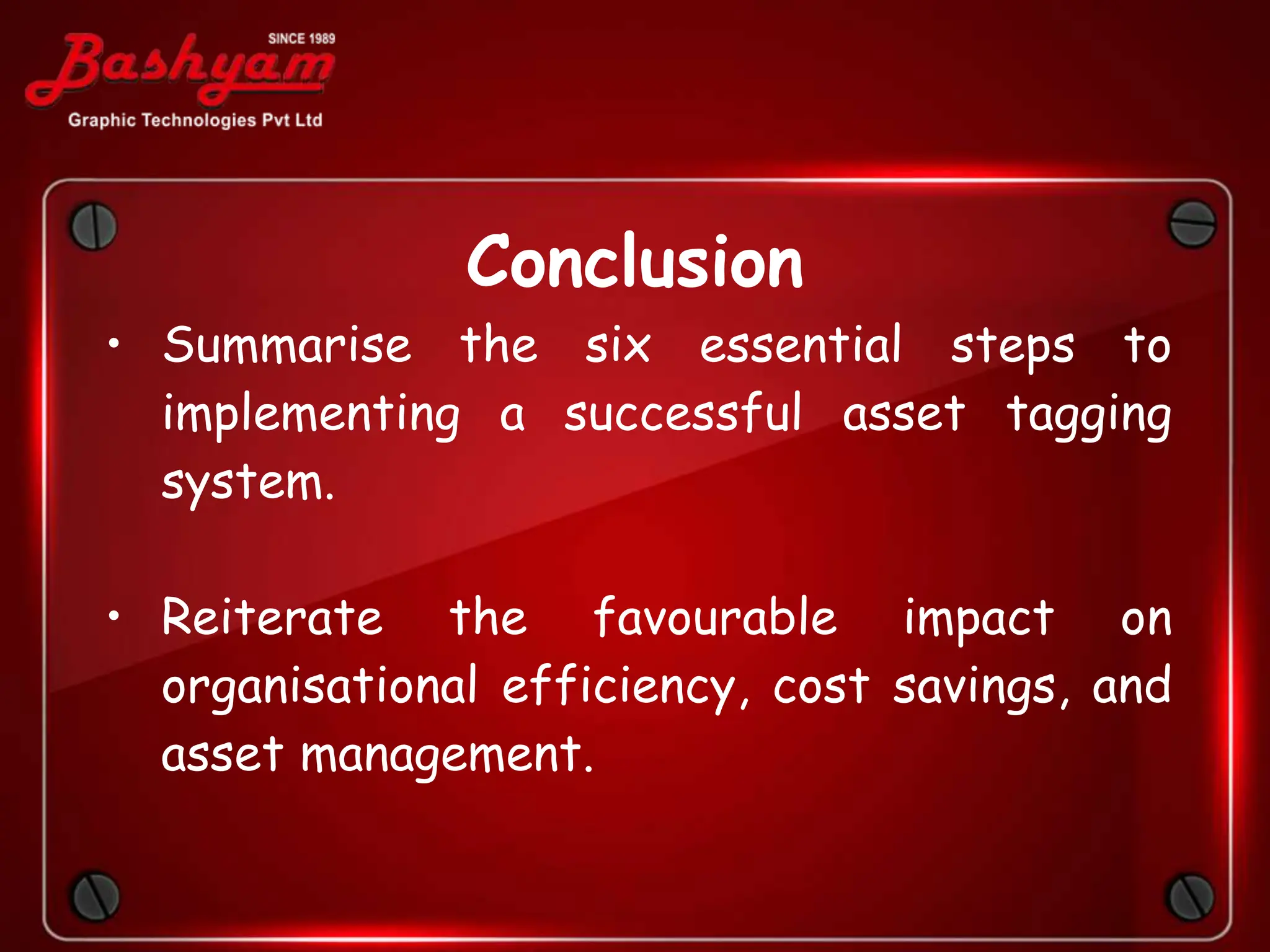 SINCE 1989
Bashyam
Graphic Technologies Pvt Ltd

Conclusion

• Summarise the six essential steps to implementing a successful asset tagging system.

• Reiterate the favourable impact on organisational efficiency, cost savings, and asset management.